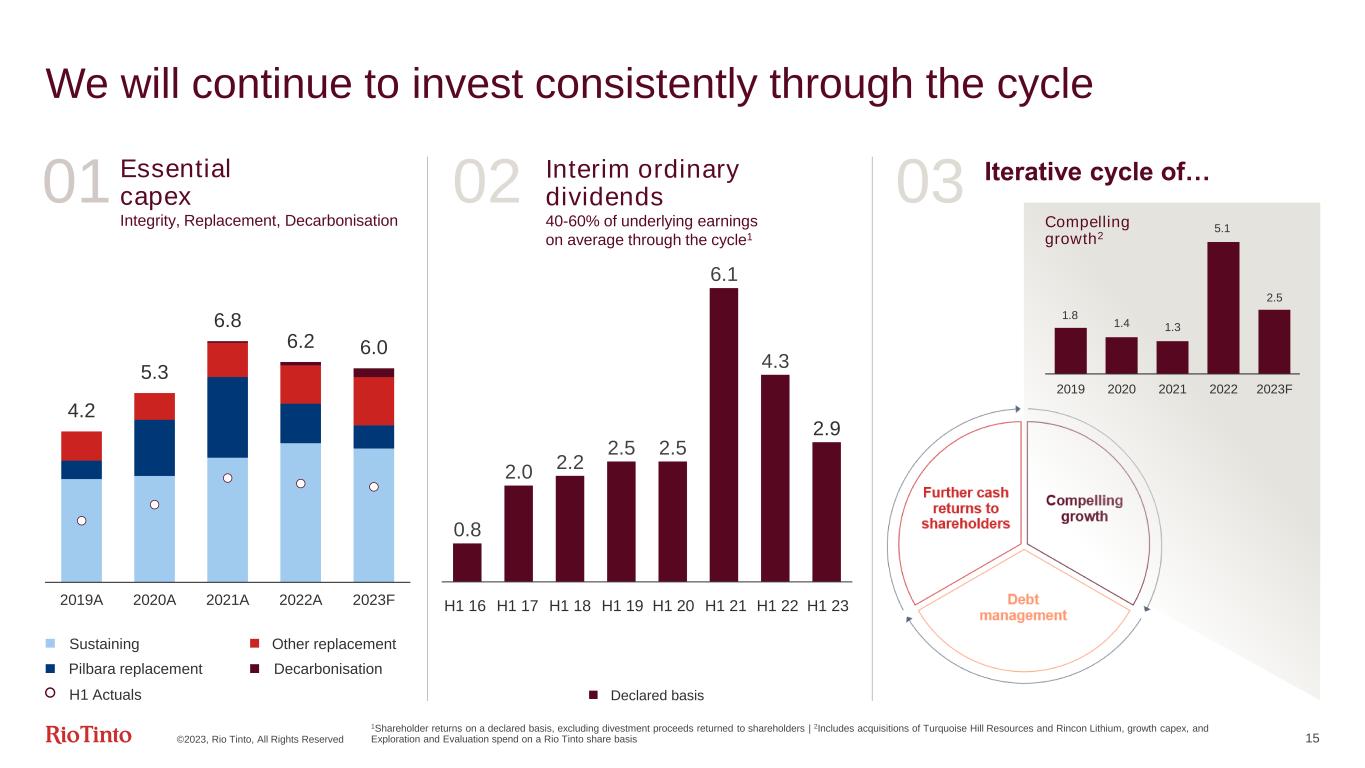 We will continue to invest consistently through the cycle

01 Essential capex
Integrity, Replacement, Decarbonisation

4.2
5.3
6.8
6.2
6.0

2019A 2020A 2021A 2022A 2023F

Sustaining
Other replacement
Pilbara replacement
Decarbonisation
H1 Actuals

02 Interim ordinary dividends
40-60% of underlying earnings on average through the cycle$^1$

0.8
2.0
2.2
2.5
2.5
6.1
4.3
2.9

H1 16 H1 17 H1 18 H1 19 H1 20 H1 21 H1 22 H1 23

Declared basis

03 Iterative cycle of…

Compelling growth$^2$

1.8
1.4
1.3
5.1
2.5

2019 2020 2021 2022 2023F

Further cash returns to shareholders
Compelling growth
Debt management

RioTinto ©2023, Rio Tinto, All Rights Reserved

$^1$Shareholder returns on a declared basis, excluding divestment proceeds returned to shareholders | $^2$Includes acquisitions of Turquoise Hill Resources and Rincon Lithium, growth capex, and Exploration and Evaluation spend on a Rio Tinto share basis

15